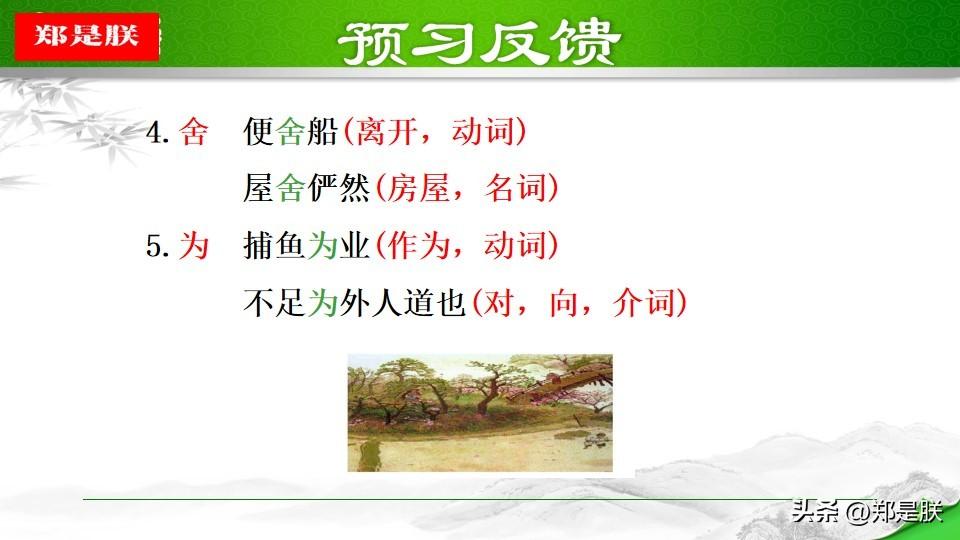 郑是朕

预习反馈

4. 舍　便舍船（离开，动词）

屋舍俨然（房屋，名词）

5. 为　捕鱼为业（作为，动词）

不足为外人道也（对，向，介词）

头条 @郑是朕